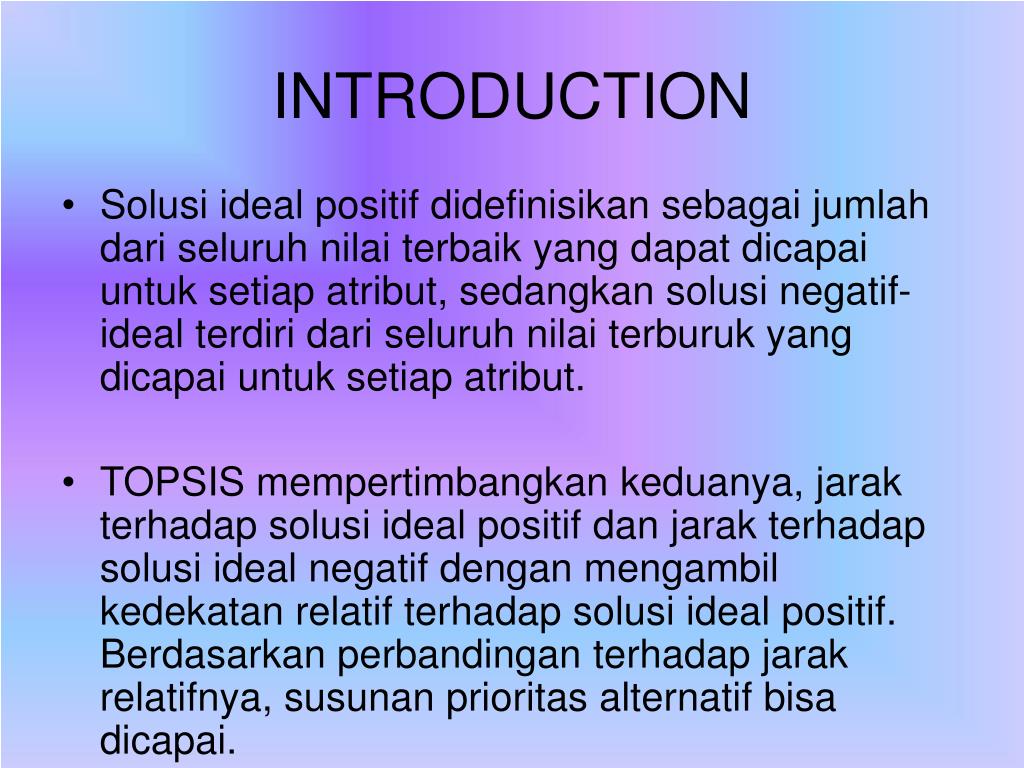 INTRODUCTION

• Solusi ideal positif didefinisikan sebagai jumlah dari seluruh nilai terbaik yang dapat dicapai untuk setiap atribut, sedangkan solusi negatif-ideal terdiri dari seluruh nilai terburuk yang dicapai untuk setiap atribut.

• TOPSIS mempertimbangkan keduanya, jarak terhadap solusi ideal positif dan jarak terhadap solusi ideal negatif dengan mengambil kedekatan relatif terhadap solusi ideal positif. Berdasarkan perbandingan terhadap jarak relatifnya, susunan prioritas alternatif bisa dicapai.